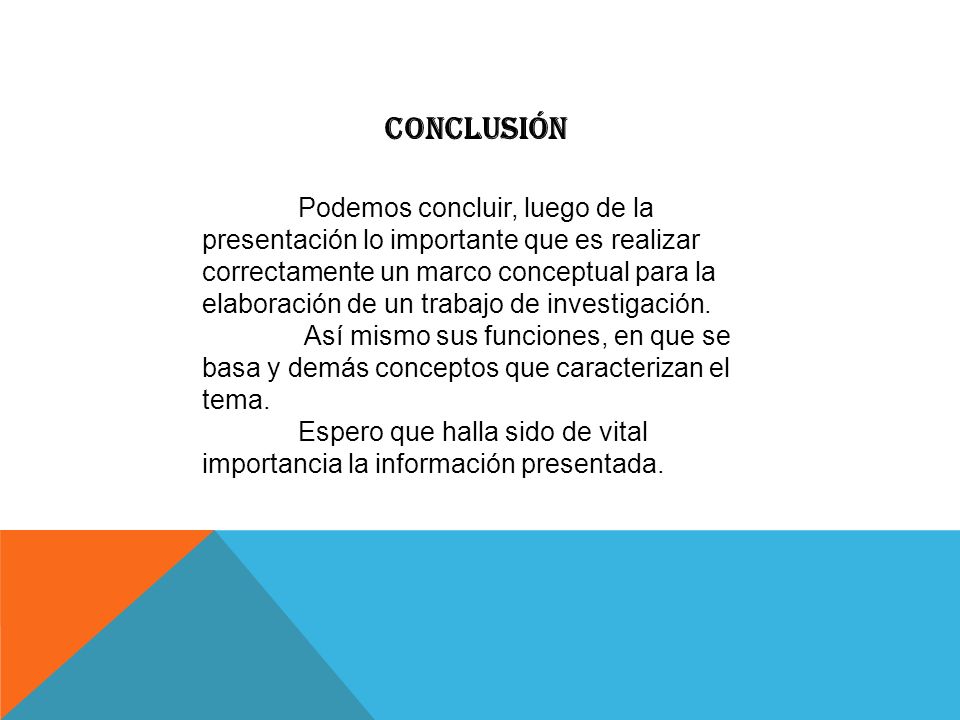 CONCLUSIÓN

Podemos concluir, luego de la presentación lo importante que es realizar correctamente un marco conceptual para la elaboración de un trabajo de investigación.

Así mismo sus funciones, en que se basa y demás conceptos que caracterizan el tema.

Espero que halla sido de vital importancia la información presentada.